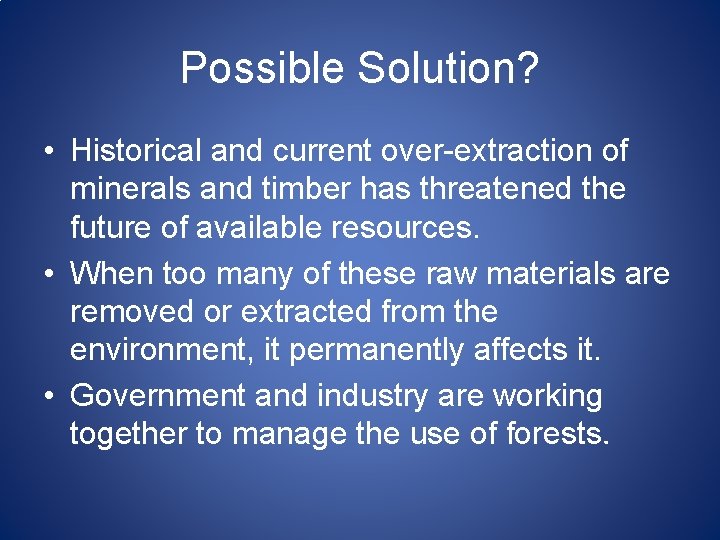 Possible Solution?

• Historical and current over-extraction of minerals and timber has threatened the future of available resources.

• When too many of these raw materials are removed or extracted from the environment, it permanently affects it.

• Government and industry are working together to manage the use of forests.